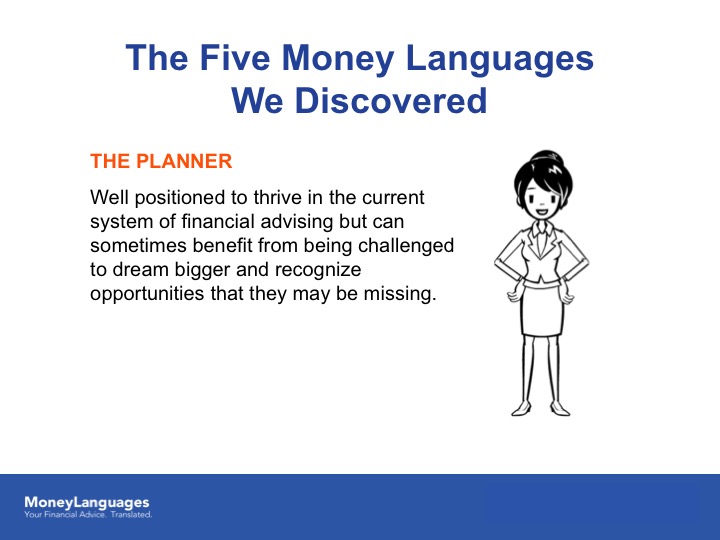 The Five Money Languages We Discovered

THE PLANNER

Well positioned to thrive in the current system of financial advising but can sometimes benefit from being challenged to dream bigger and recognize opportunities that they may be missing.

MoneyLanguages
Your Financial Advice. Translated.